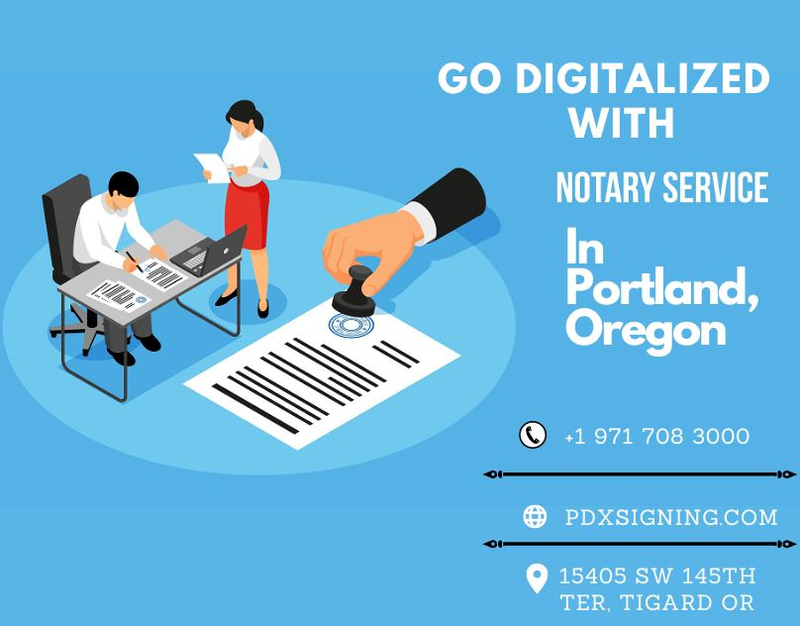 GO DIGITALIZED WITH

NOTARY SERVICE

In Portland, Oregon

+1 971 708 3000

PDXSIGNING.COM

15405 SW 145TH TER, TIGARD OR